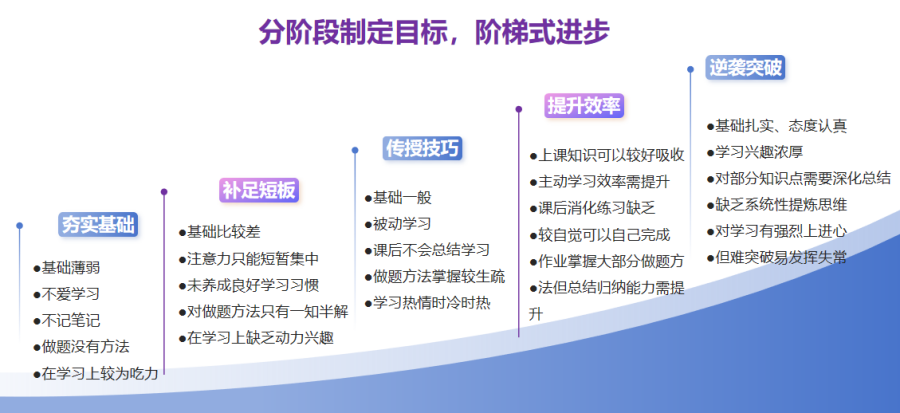 分阶段制定目标，阶梯式进步

夯实基础

●基础薄弱
●不爱学习
●不记笔记
●做题没有方法
●在学习上较为吃力

补足短板

●基础比较差
●注意力只能短暂集中
●未养成良好学习习惯
●对做题方法只有一知半解
●在学习上缺乏动力兴趣

传授技巧

●基础一般
●被动学习
●课后不会总结学习
●做题方法掌握较生疏
●学习热情时冷时热

提升效率

●上课知识可以较好吸收
●主动学习效率需提升
●课后消化练习缺乏
●较自觉可以自己完成
●作业掌握大部分做题方
●法但总结归纳能力需提升

逆袭突破

●基础扎实、态度认真
●学习兴趣浓厚
●对部分知识点需要深化总结
●缺乏系统性提炼思维
●对学习有强烈上进心
●但难突破易发挥失常